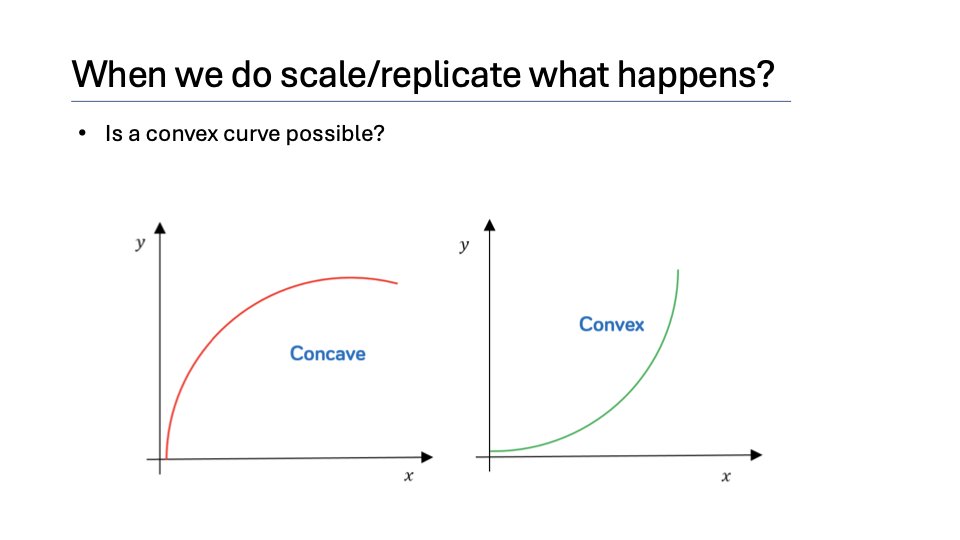 When we do scale/replicate what happens?

• Is a convex curve possible?

$y$

Concave

$x$

$y$

Convex

$x$